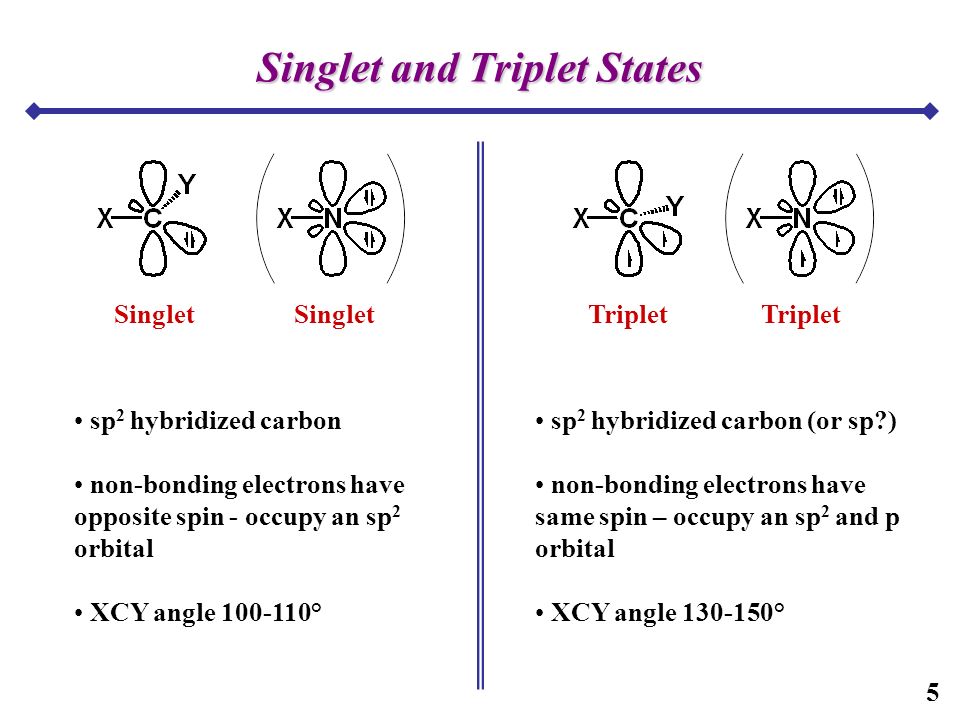 Singlet and Triplet States

X C Y

X N

Singlet Singlet

• $sp^2$ hybridized carbon

• non-bonding electrons have opposite spin - occupy an $sp^2$ orbital

• XCY angle 100-110°

X C Y

X N

Triplet Triplet

• $sp^2$ hybridized carbon (or sp?)

• non-bonding electrons have same spin – occupy an $sp^2$ and p orbital

• XCY angle 130-150°

5